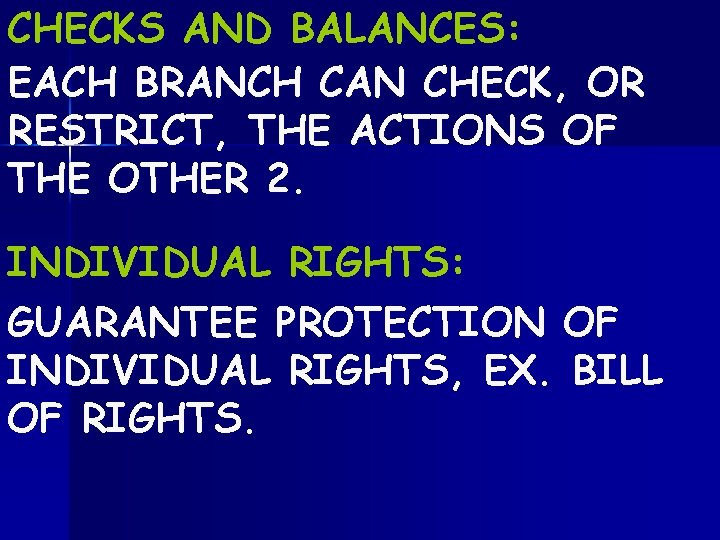 CHECKS AND BALANCES:

EACH BRANCH CAN CHECK, OR RESTRICT, THE ACTIONS OF THE OTHER 2.

INDIVIDUAL RIGHTS:

GUARANTEE PROTECTION OF INDIVIDUAL RIGHTS, EX. BILL OF RIGHTS.